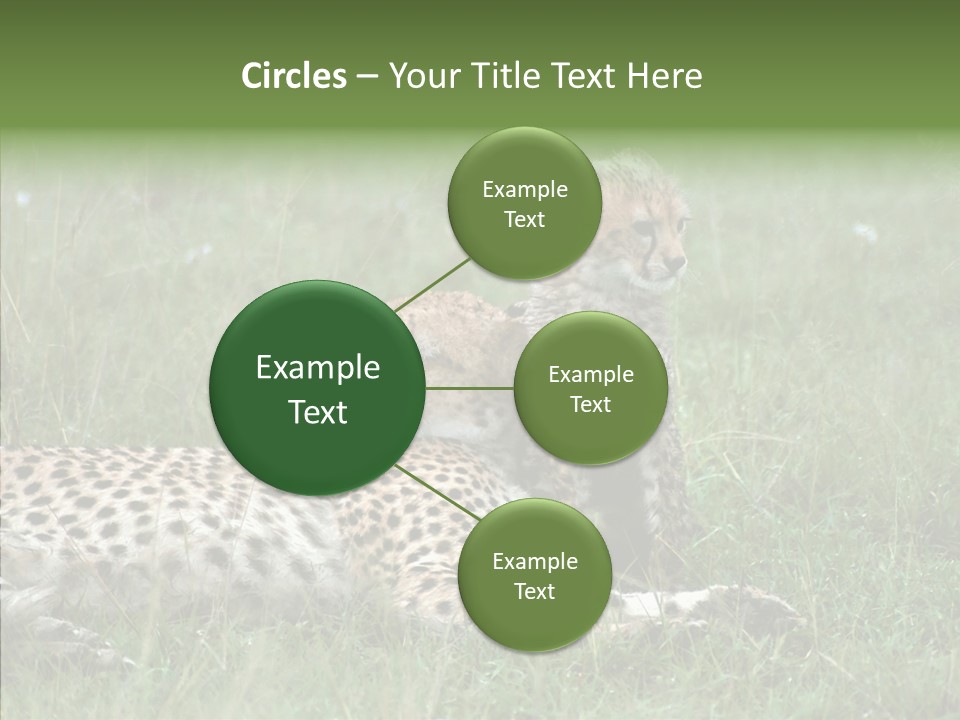 Circles – Your Title Text Here

Example Text

Example Text

Example Text

Example Text